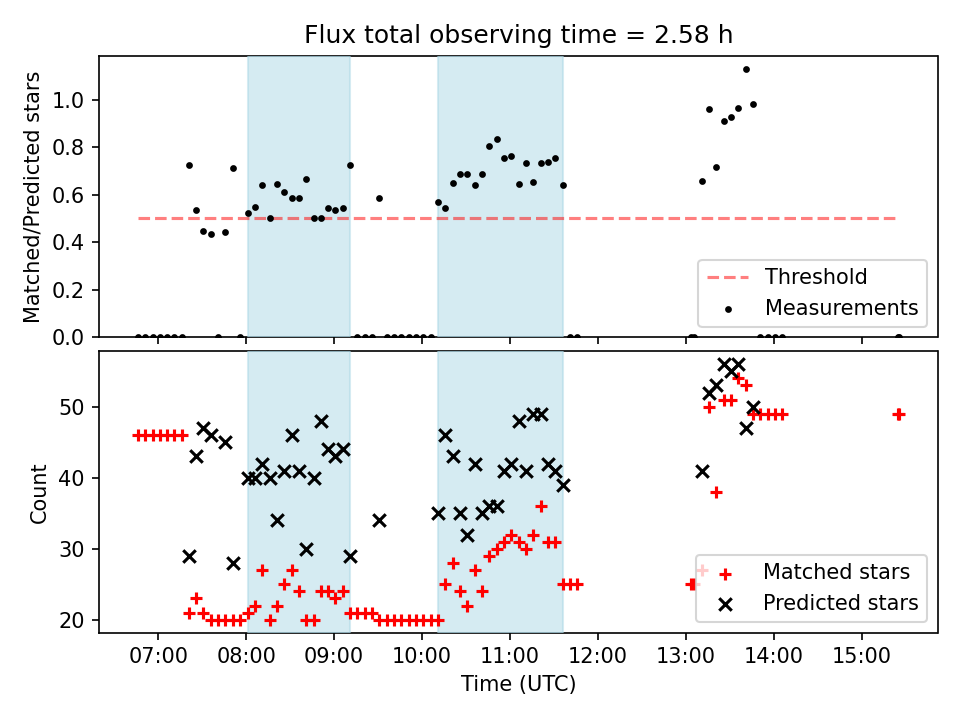 Flux total observing time = 2.58 h

Matched/Predicted stars

1.0
0.8
0.6
0.4
0.2
0.0

Threshold
Measurements

Count

50
40
30
20

Matched stars
Predicted stars

07:00 08:00 09:00 10:00 11:00 12:00 13:00 14:00 15:00

Time (UTC)